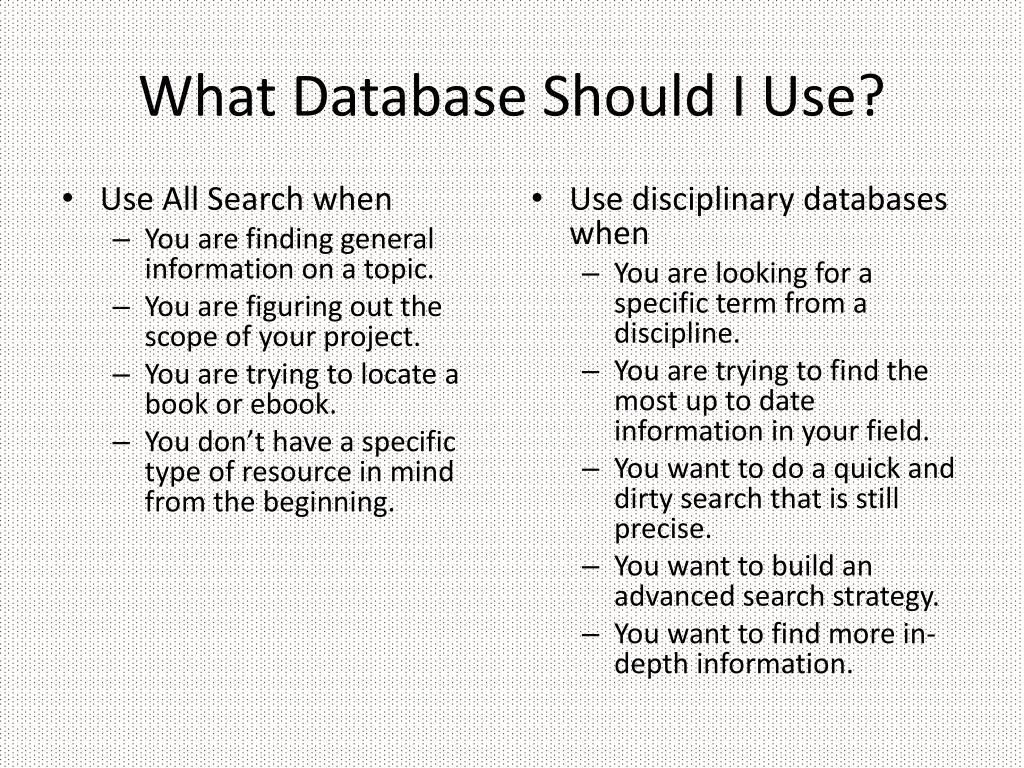 What Database Should I Use?

• Use All Search when
– You are finding general information on a topic.
– You are figuring out the scope of your project.
– You are trying to locate a book or ebook.
– You don't have a specific type of resource in mind from the beginning.

• Use disciplinary databases when
– You are looking for a specific term from a discipline.
– You are trying to find the most up to date information in your field.
– You want to do a quick and dirty search that is still precise.
– You want to build an advanced search strategy.
– You want to find more in-depth information.